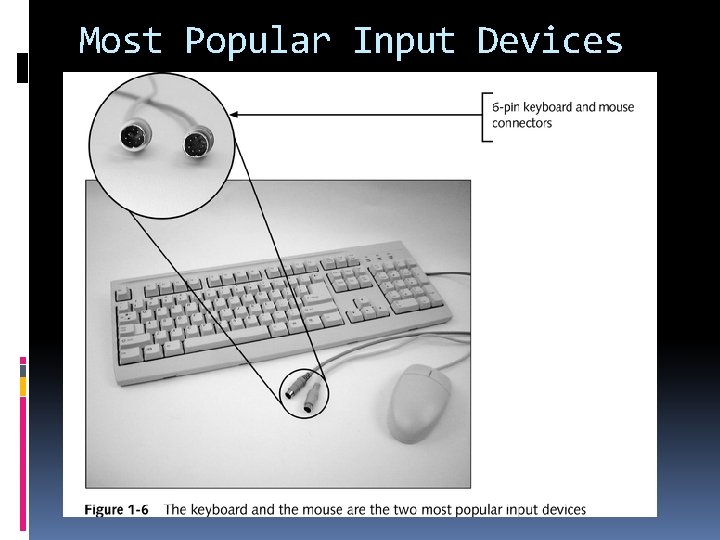 Most Popular Input Devices

6-pin keyboard and mouse connectors

Figure 1-6 The keyboard and the mouse are the two most popular input devices